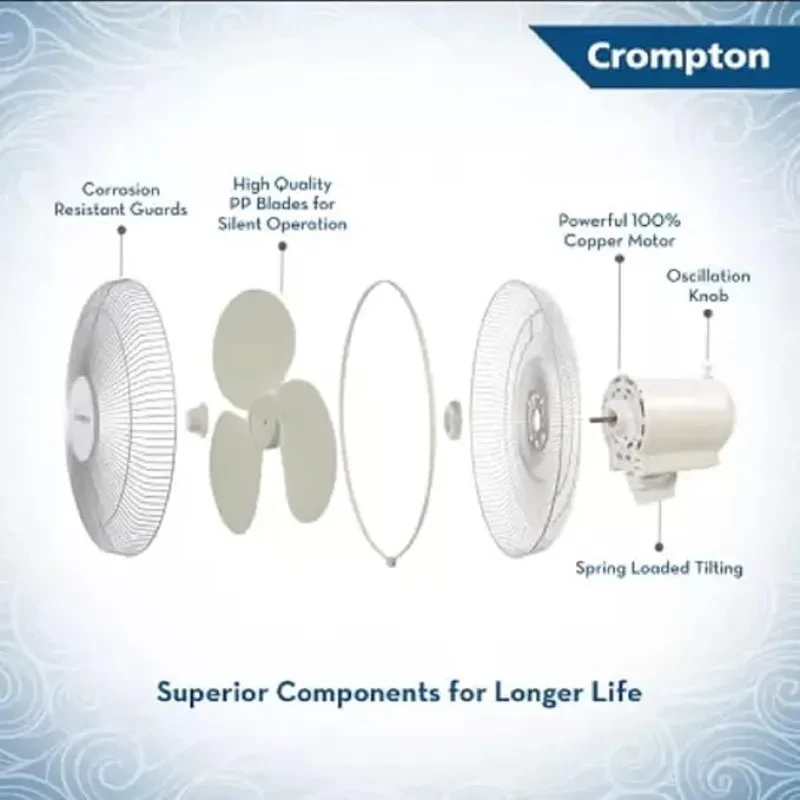 Crompton

Corrosion Resistant Guards

High Quality PP Blades for Silent Operation

Powerful 100% Copper Motor

Oscillation Knob

Spring Loaded Tilting

Superior Components for Longer Life